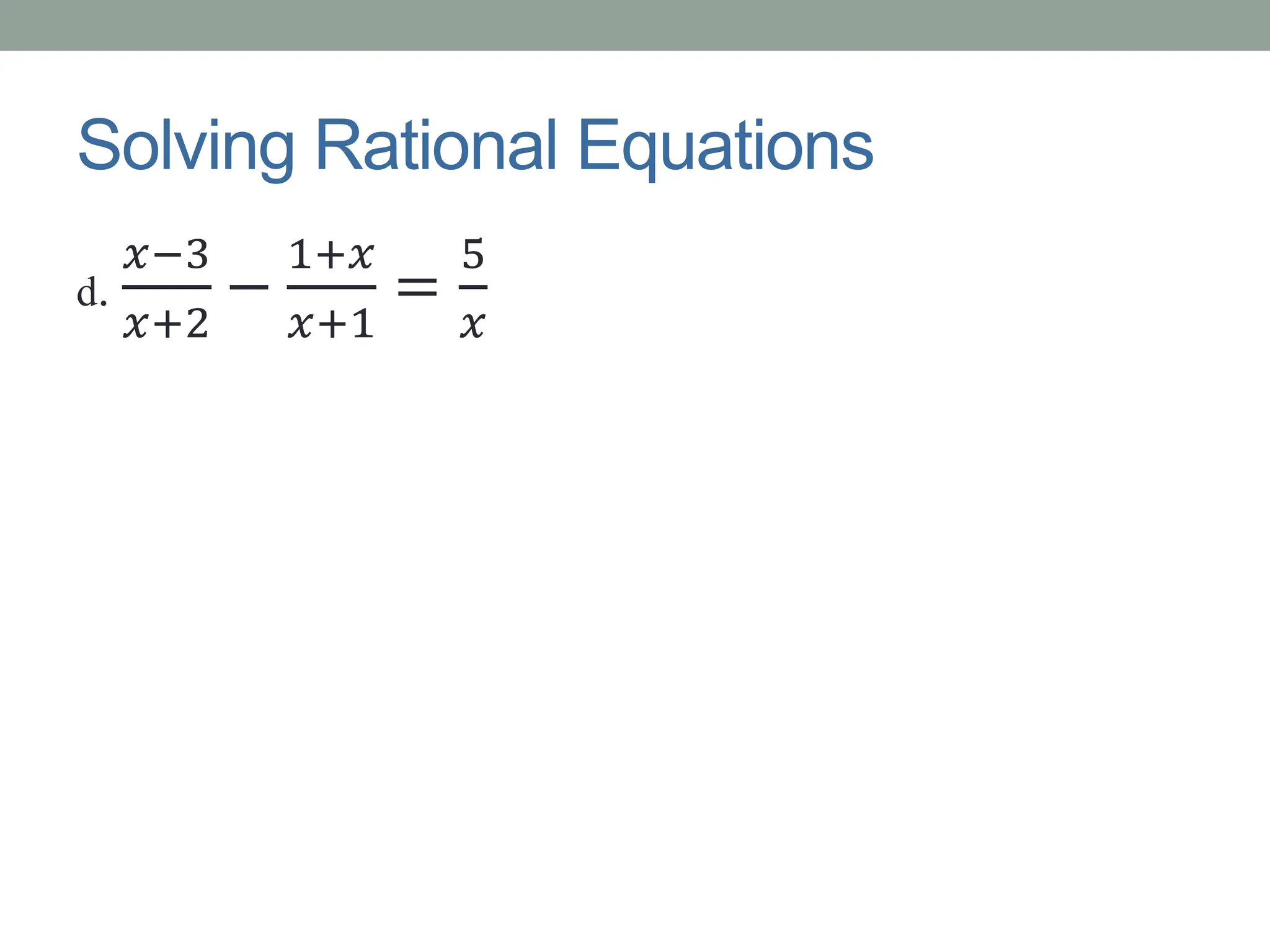 Solving Rational Equations

d. $\frac{x-3}{x+2} - \frac{1+x}{x+1} = \frac{5}{x}$